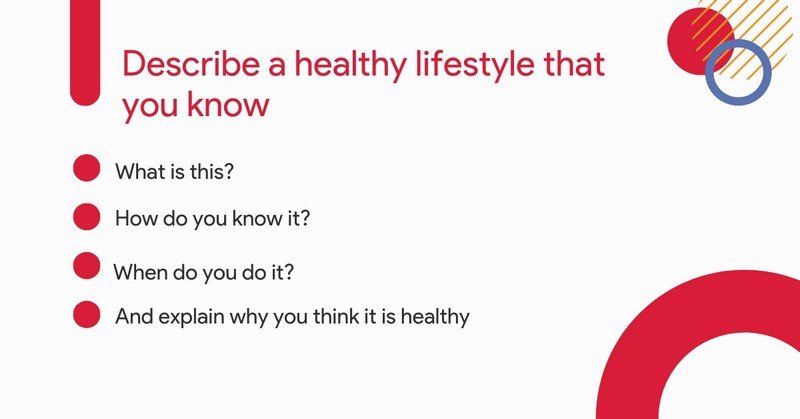 Describe a healthy lifestyle that you know

What is this?

How do you know it?

When do you do it?

And explain why you think it is healthy